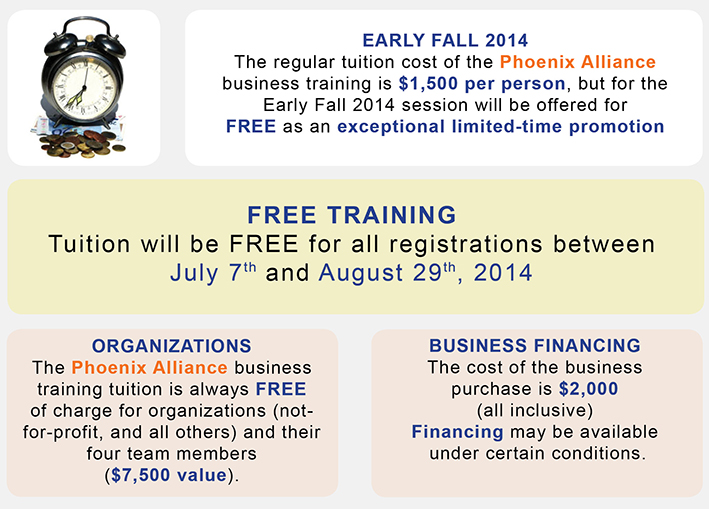 EARLY FALL 2014
The regular tuition cost of the Phoenix Alliance business training is $1,500 per person, but for the Early Fall 2014 session will be offered for FREE as an exceptional limited-time promotion

FREE TRAINING
Tuition will be FREE for all registrations between July 7th and August 29th, 2014

ORGANIZATIONS
The Phoenix Alliance business training tuition is always FREE of charge for organizations (not-for-profit, and all others) and their four team members ($7,500 value).

BUSINESS FINANCING
The cost of the business purchase is $2,000 (all inclusive)
Financing may be available under certain conditions.